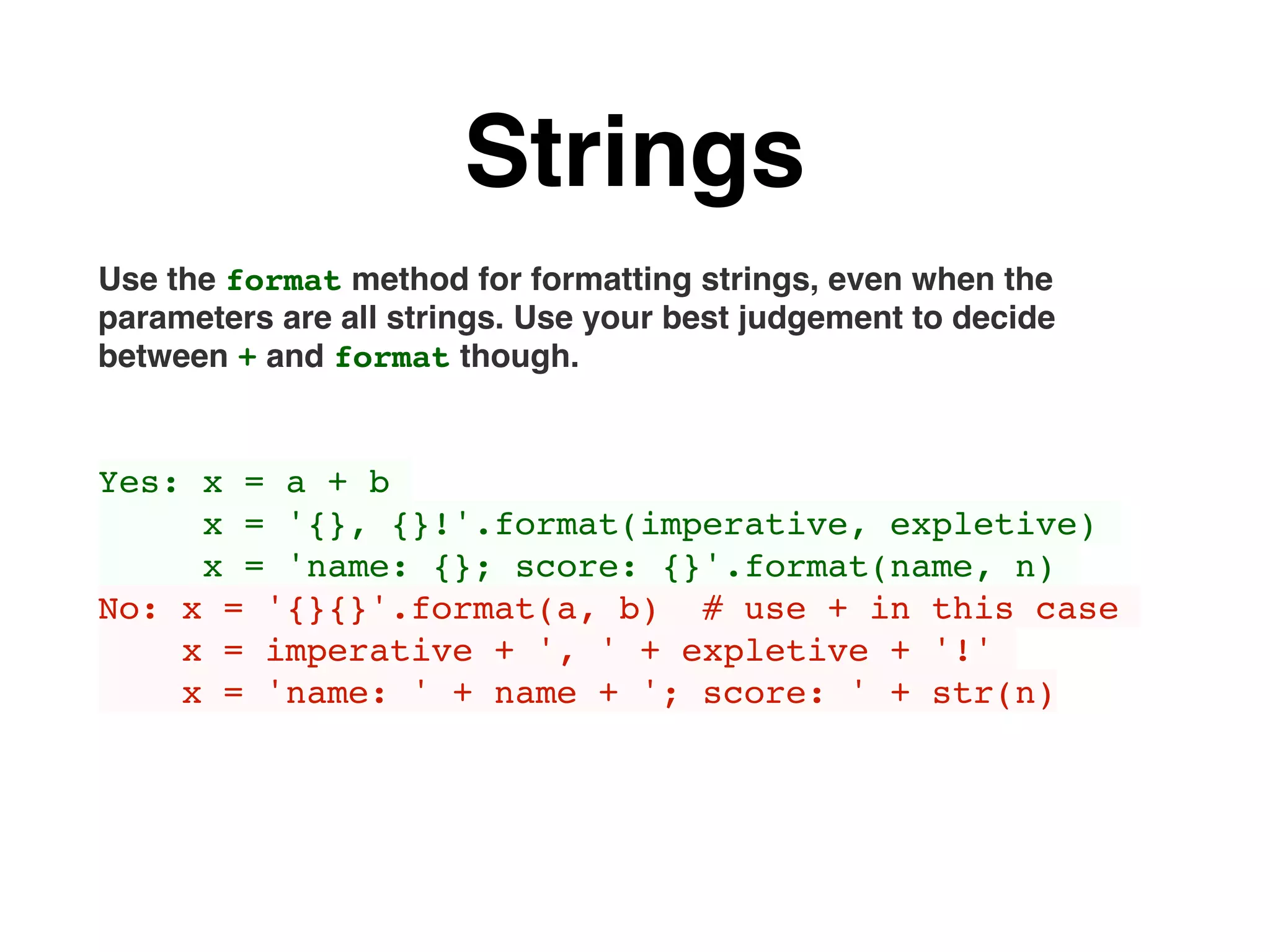 Strings

Use the format method for formatting strings, even when the parameters are all strings. Use your best judgement to decide between + and format though.

Yes: x = a + b
     x = '{}, {}!'.format(imperative, expletive)
     x = 'name: {}; score: {}'.format(name, n)
No: x = '{}{}'.format(a, b)  # use + in this case
    x = imperative + ', ' + expletive + '!'
    x = 'name: ' + name + '; score: ' + str(n)